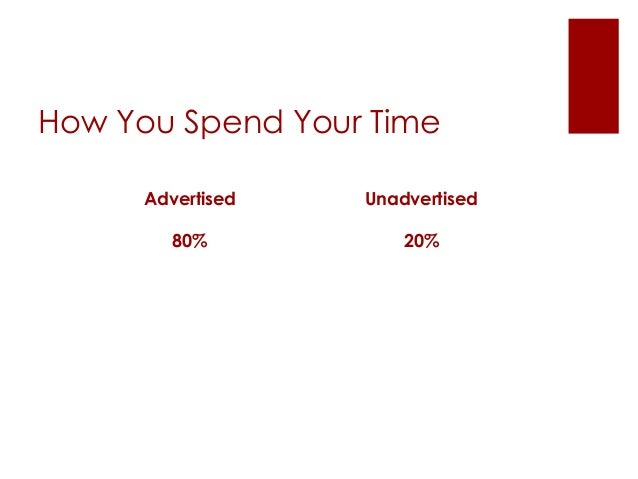 How You Spend Your Time

Advertised

80%

Unadvertised

20%